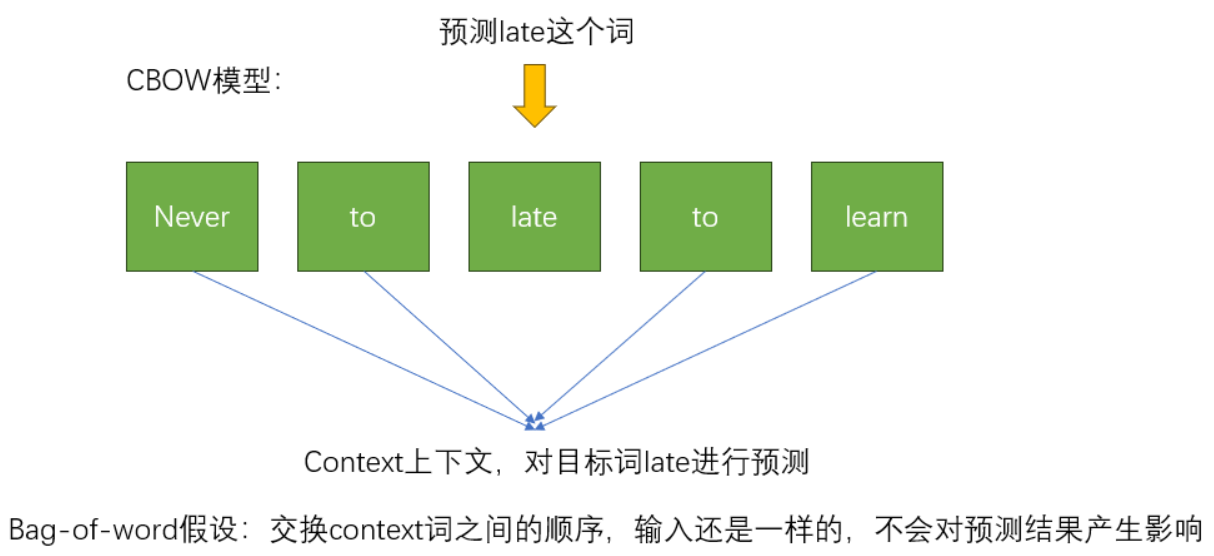 预测late这个词

CBOW模型:

Never

to

late

to

learn

Context上下文，对目标词late进行预测

Bag-of-word假设：交换context词之间的顺序，输入还是一样的，不会对预测结果产生影响